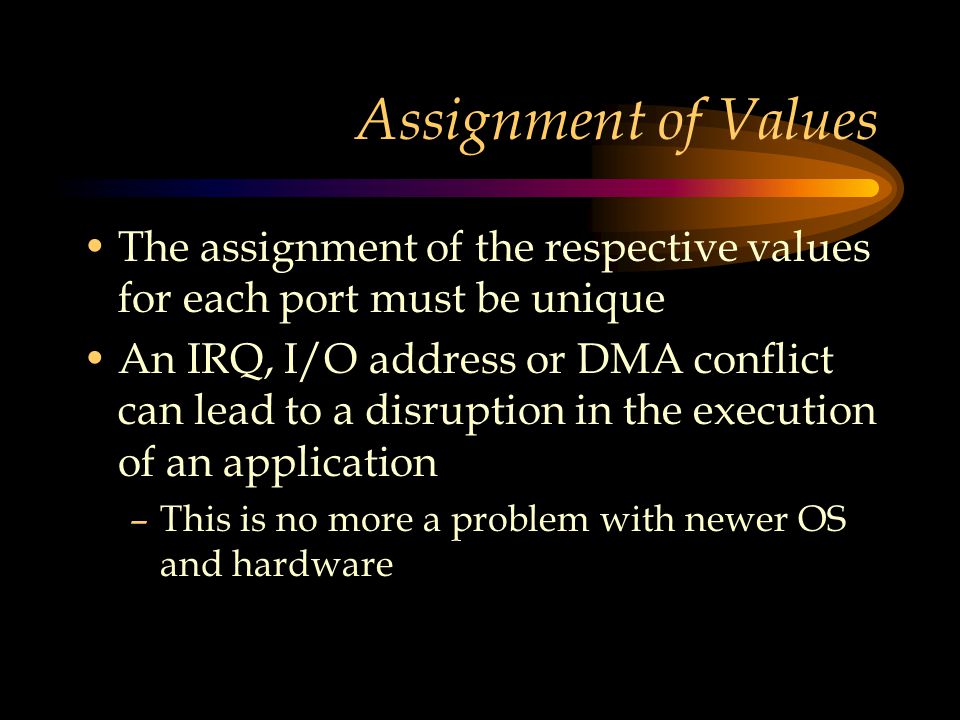 Assignment of Values

• The assignment of the respective values for each port must be unique

• An IRQ, I/O address or DMA conflict can lead to a disruption in the execution of an application

– This is no more a problem with newer OS and hardware